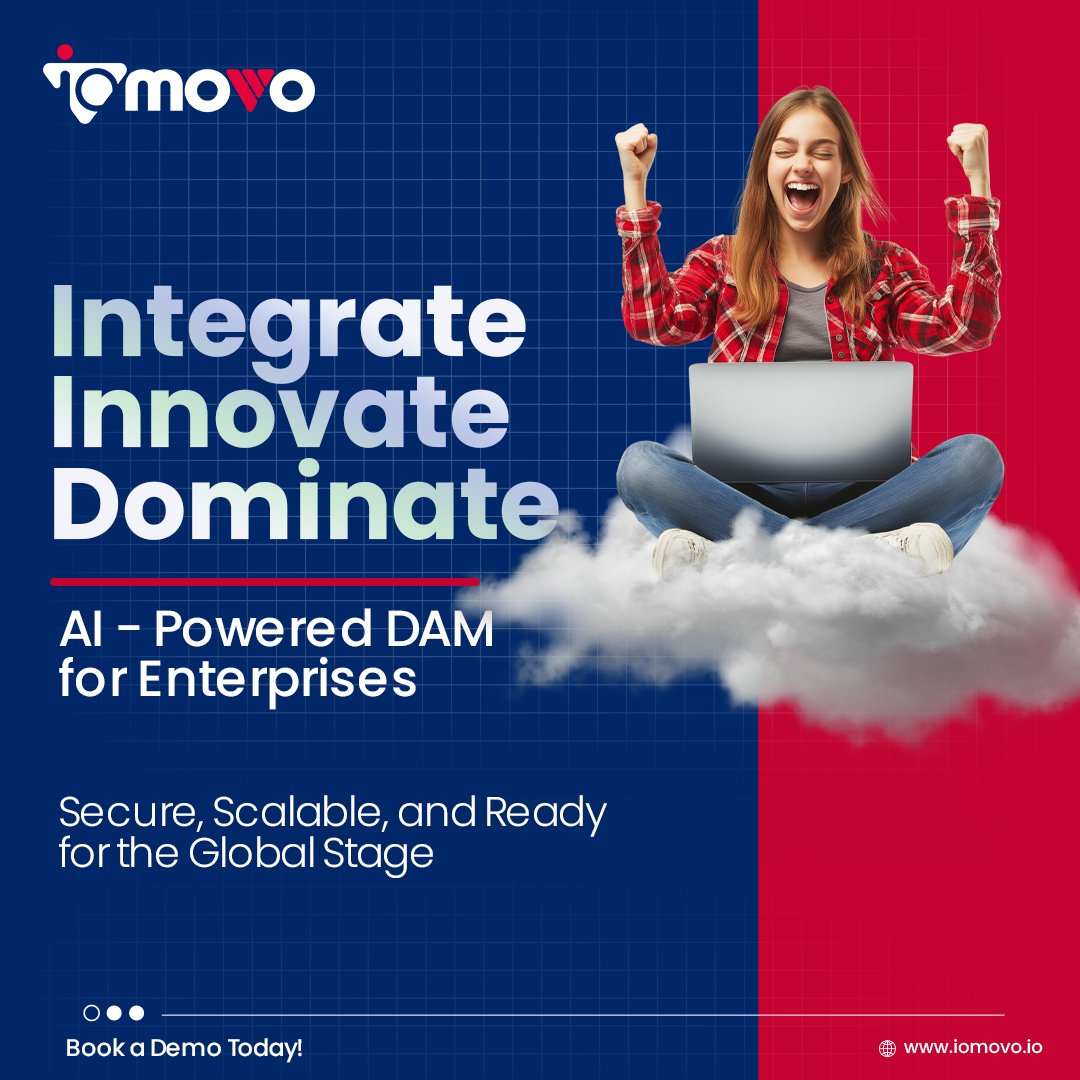 iomovo

Integrate
Innovate
Dominate

AI - Powered DAM for Enterprises

Secure, Scalable, and Ready for the Global Stage

Book a Demo Today!

www.iomovo.io